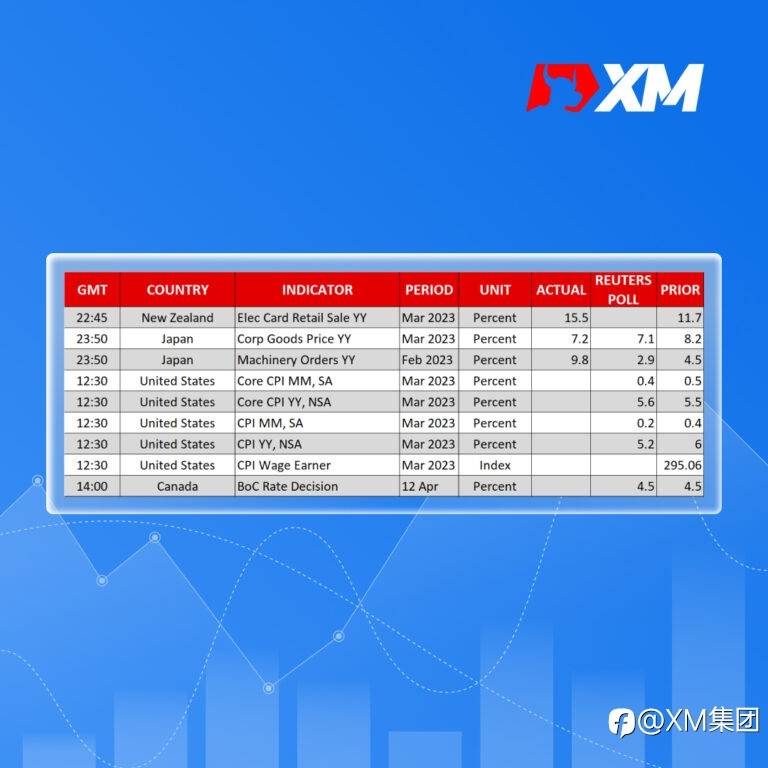 XM

| GMT | COUNTRY | INDICATOR | PERIOD | UNIT | ACTUAL | REUTERS POLL | PRIOR |
|---|---|---|---|---|---|---|---|
| 22:45 | New Zealand | Elec Card Retail Sale YY | Mar 2023 | Percent | 15.5 | | 11.7 |
| 23:50 | Japan | Corp Goods Price YY | Mar 2023 | Percent | 7.2 | 7.1 | 8.2 |
| 23:50 | Japan | Machinery Orders YY | Feb 2023 | Percent | 9.8 | 2.9 | 4.5 |
| 12:30 | United States | Core CPI MM, SA | Mar 2023 | Percent | | 0.4 | 0.5 |
| 12:30 | United States | Core CPI YY, NSA | Mar 2023 | Percent | | 5.6 | 5.5 |
| 12:30 | United States | CPI MM, SA | Mar 2023 | Percent | | 0.2 | 0.4 |
| 12:30 | United States | CPI YY, NSA | Mar 2023 | Percent | | 5.2 | 6 |
| 12:30 | United States | CPI Wage Earner | Mar 2023 | Index | | | 295.06 |
| 14:00 | Canada | BoC Rate Decision | 12 Apr | Percent | | 4.5 | 4.5 |

@XM集团